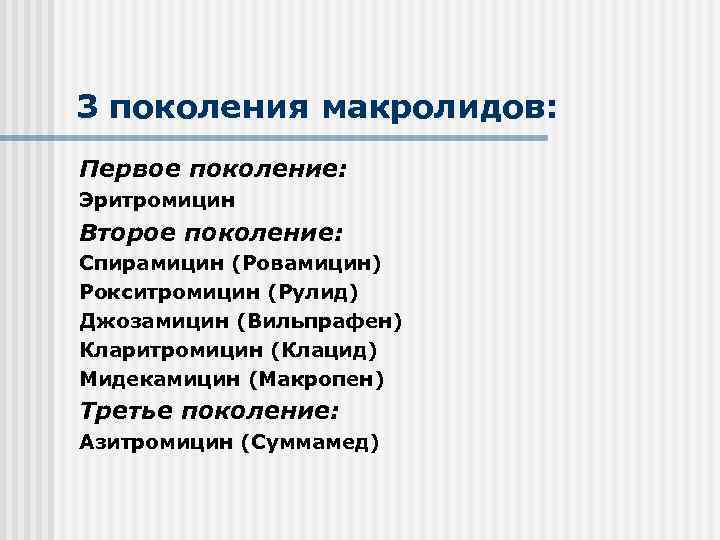 3 поколения макролидов:

Первое поколение:
Эритромицин
Второе поколение:
Спирамицин (Ровамицин)
Рокситромицин (Рулид)
Джозамицин (Вильпрафен)
Кларитромицин (Клацид)
Мидекамицин (Макропен)
Третье поколение:
Азитромицин (Суммамед)